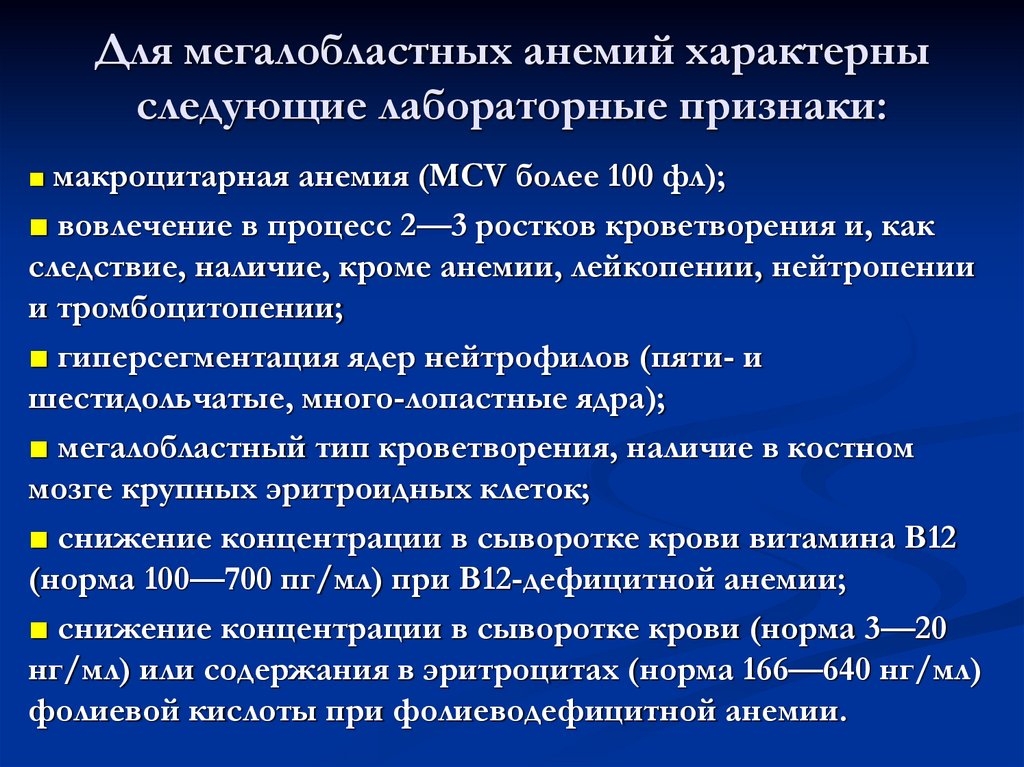 Для мегалобластных анемий характерны следующие лабораторные признаки:

■ макроцитарная анемия (MCV более 100 фл);

■ вовлечение в процесс 2—3 ростков кроветворения и, как следствие, наличие, кроме анемии, лейкопении, нейтропении и тромбоцитопении;

■ гиперсегментация ядер нейтрофилов (пяти- и шестидольчатые, много-лопастные ядра);

■ мегалобластный тип кроветворения, наличие в костном мозге крупных эритроидных клеток;

■ снижение концентрации в сыворотке крови витамина В12 (норма 100—700 пг/мл) при В12-дефицитной анемии;

■ снижение концентрации в сыворотке крови (норма 3—20 нг/мл) или содержания в эритроцитах (норма 166—640 нг/мл) фолиевой кислоты при фолиеводефицитной анемии.